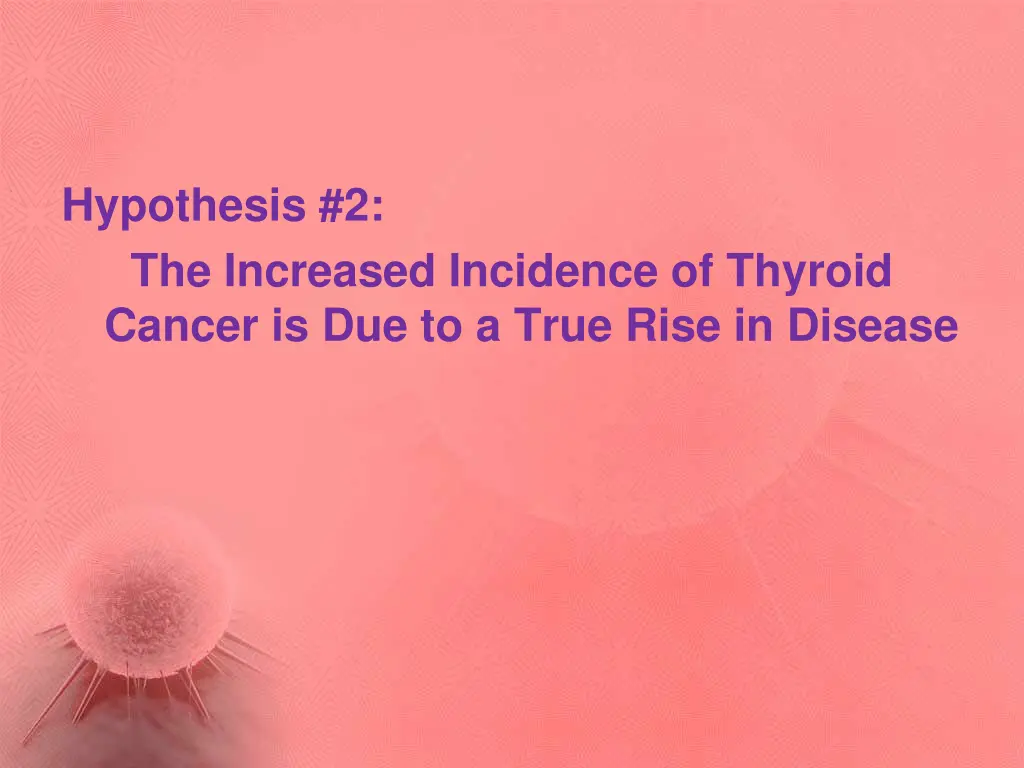 Hypothesis #2:

The Increased Incidence of Thyroid Cancer is Due to a True Rise in Disease